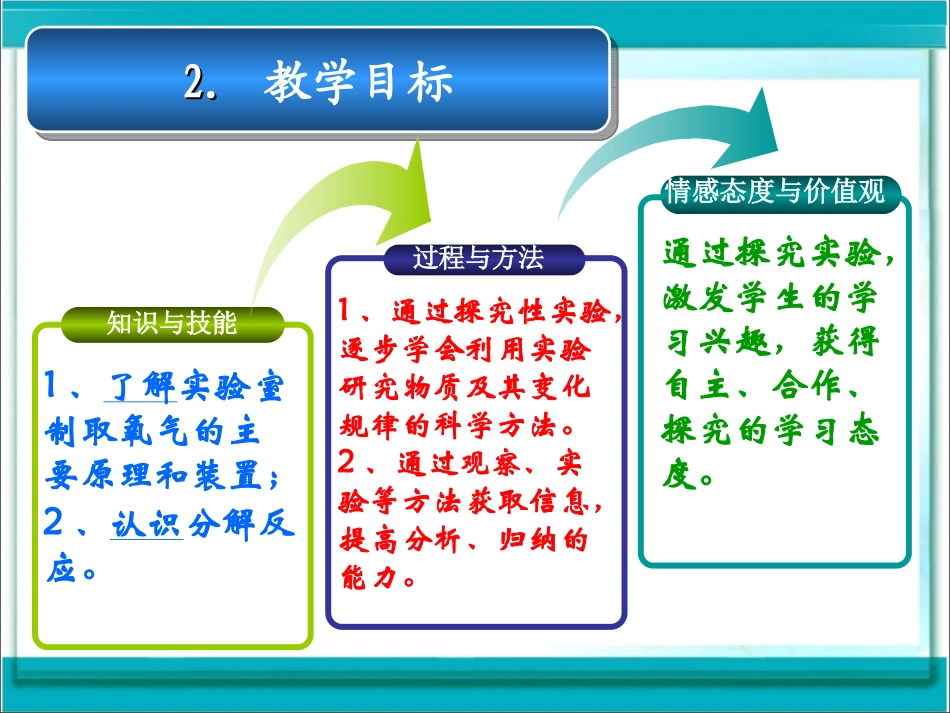 2. 教学目标

知识与技能

1、了解实验室制取氧气的主要原理和装置；
2、认识分解反应。

过程与方法

1、通过探究性实验，逐步学会利用实验研究物质及其变化规律的科学方法。
2、通过观察、实验等方法获取信息，提高分析、归纳的能力。

情感态度与价值观

通过探究实验，激发学生的学习兴趣，获得自主、合作、探究的学习态度。